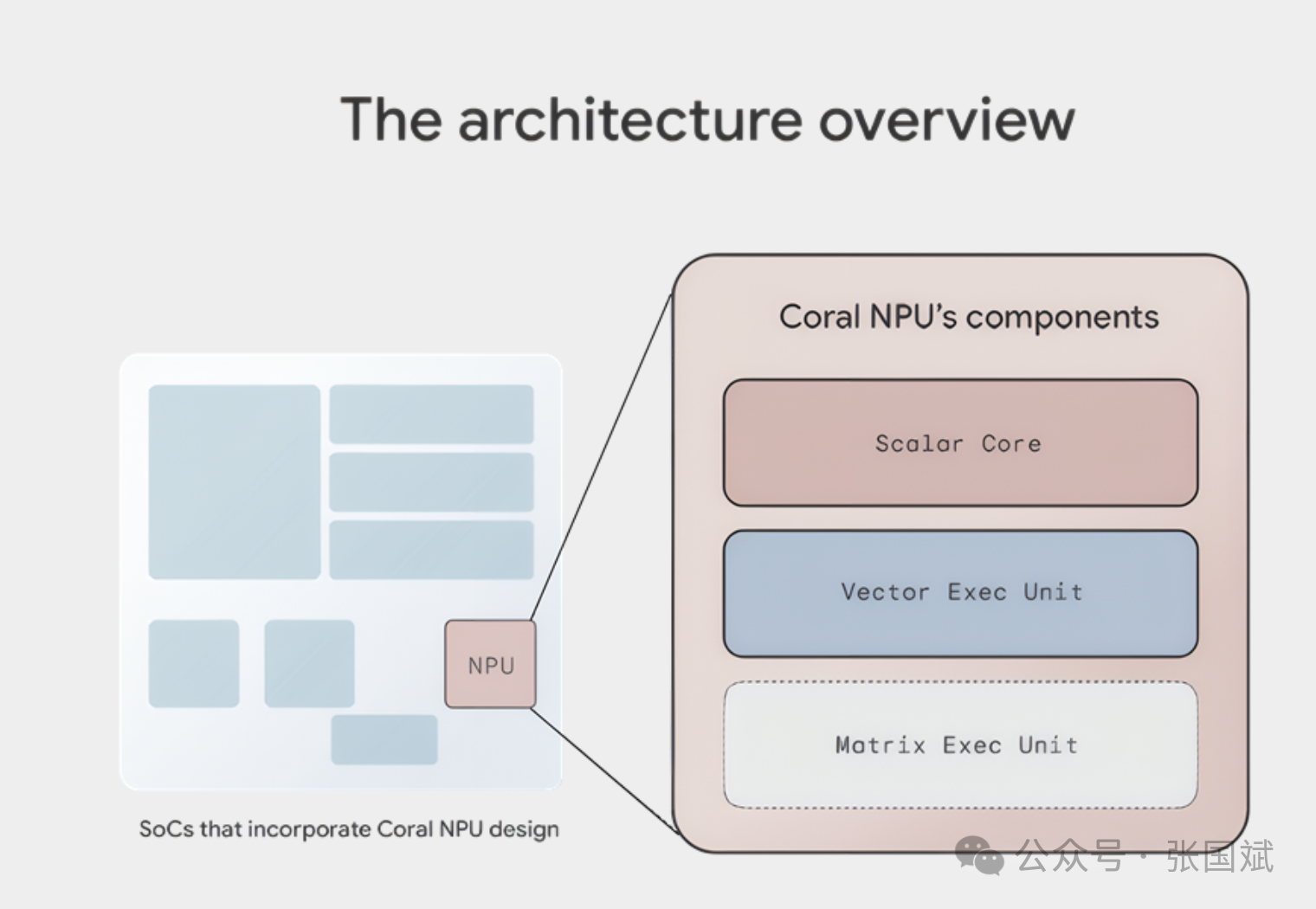 The architecture overview

NPU

SoCs that incorporate Coral NPU design

Coral NPU's components

Scalar Core

Vector Exec Unit

Matrix Exec Unit

公众号 · 张国斌